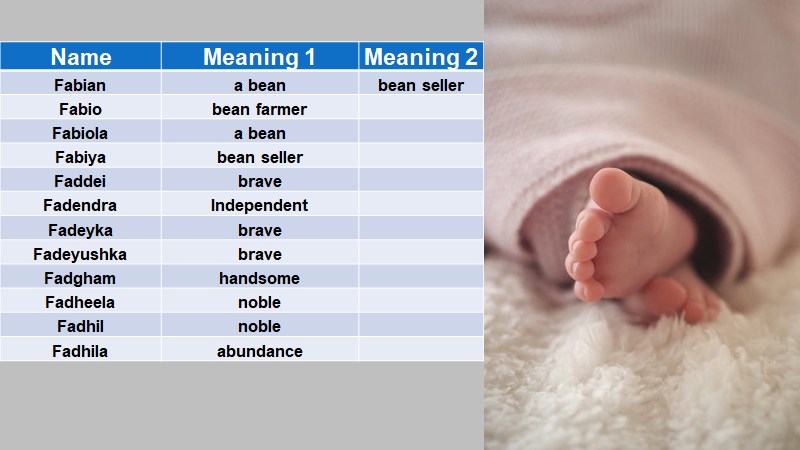 | Name | Meaning 1 | Meaning 2 |
|---|---|---|
| Fabian | a bean | bean seller |
| Fabio | bean farmer | |
| Fabiola | a bean | |
| Fabiya | bean seller | |
| Faddei | brave | |
| Fadendra | Independent | |
| Fadeyka | brave | |
| Fadeyushka | brave | |
| Fadgham | handsome | |
| Fadheela | noble | |
| Fadhil | noble | |
| Fadhila | abundance | |